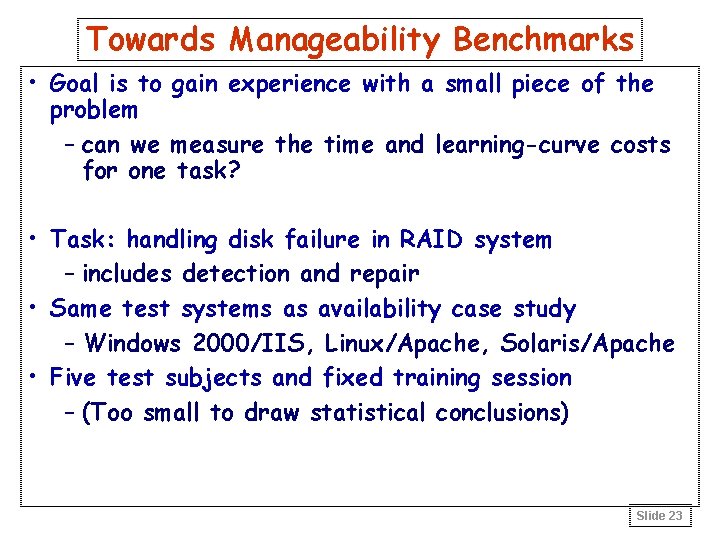 Towards Manageability Benchmarks

• Goal is to gain experience with a small piece of the problem
– can we measure the time and learning-curve costs for one task?

• Task: handling disk failure in RAID system
– includes detection and repair
• Same test systems as availability case study
– Windows 2000/IIS, Linux/Apache, Solaris/Apache
• Five test subjects and fixed training session
– (Too small to draw statistical conclusions)

Slide 23